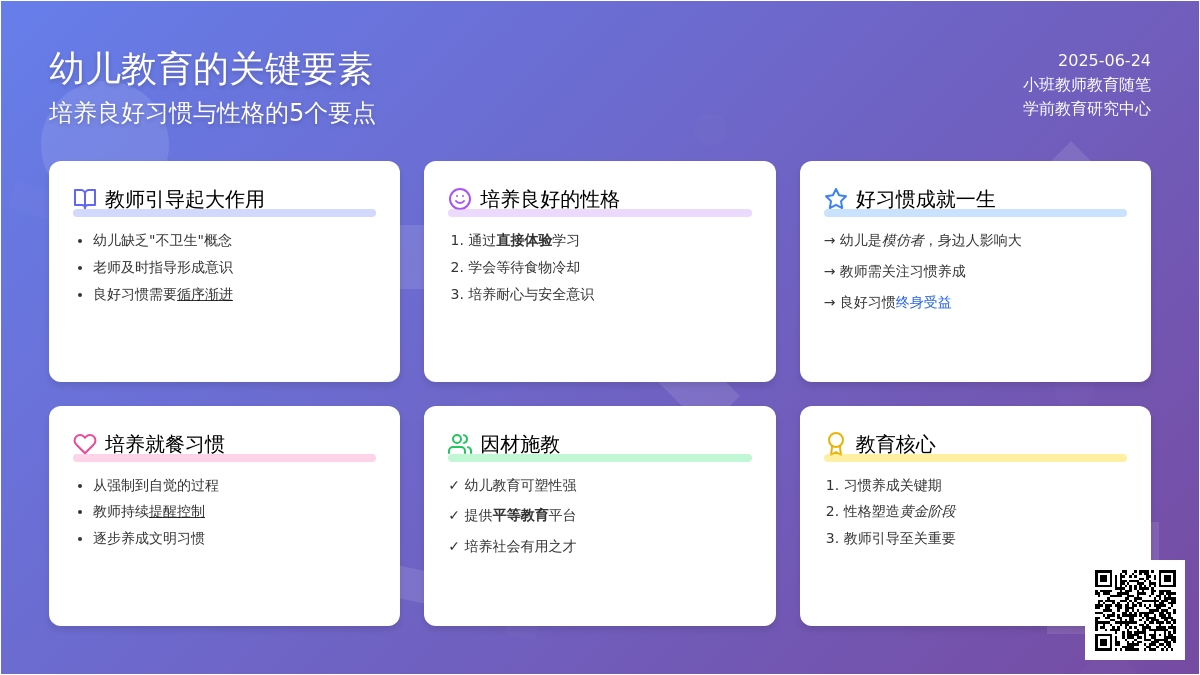 幼儿教育的关键要素
培养良好习惯与性格的5个要点

2025-06-24
小班教师教育随笔
学前教育研究中心

教师引导起大作用
- 幼儿缺乏"不卫生"概念
- 老师及时指导形成意识
- 良好习惯需要循序渐进

培养良好的性格
1. 通过直接体验学习
2. 学会等待食物冷却
3. 培养耐心与安全意识

好习惯成就一生
→ 幼儿是模仿者，身边人影响大
→ 教师需关注习惯养成
→ 良好习惯终身受益

培养就餐习惯
- 从强制到自觉的过程
- 教师持续提醒控制
- 逐步养成文明习惯

因材施教
✓ 幼儿教育可塑性强
✓ 提供平等教育平台
✓ 培养社会有用之才

教育核心
1. 习惯养成关键期
2. 性格塑造黄金阶段
3. 教师引导至关重要